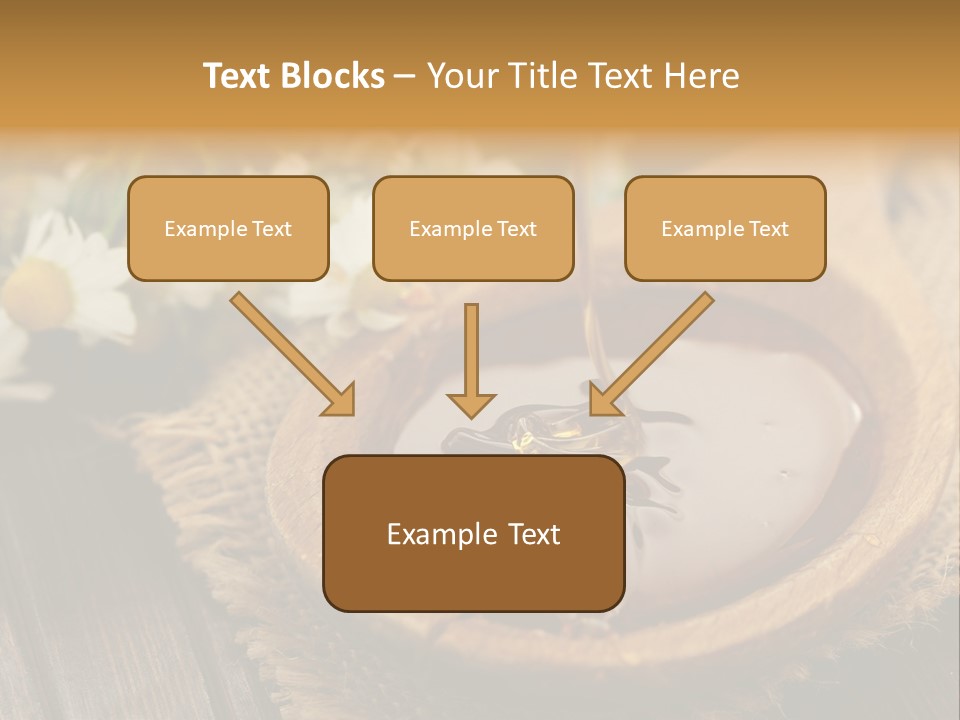 Text Blocks – Your Title Text Here

Example Text

Example Text

Example Text

Example Text